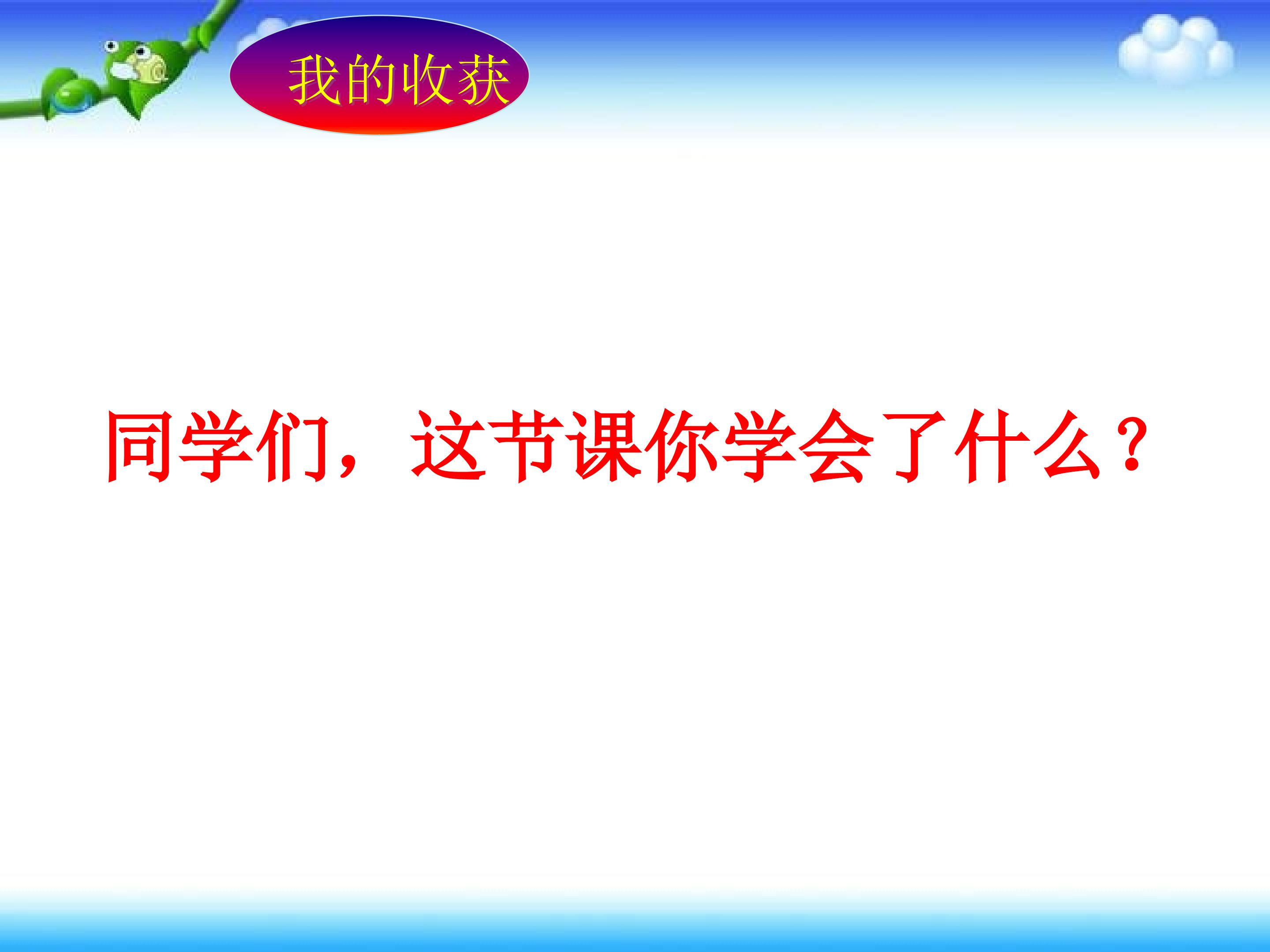 我的收获

同学们，这节课你学会了什么？